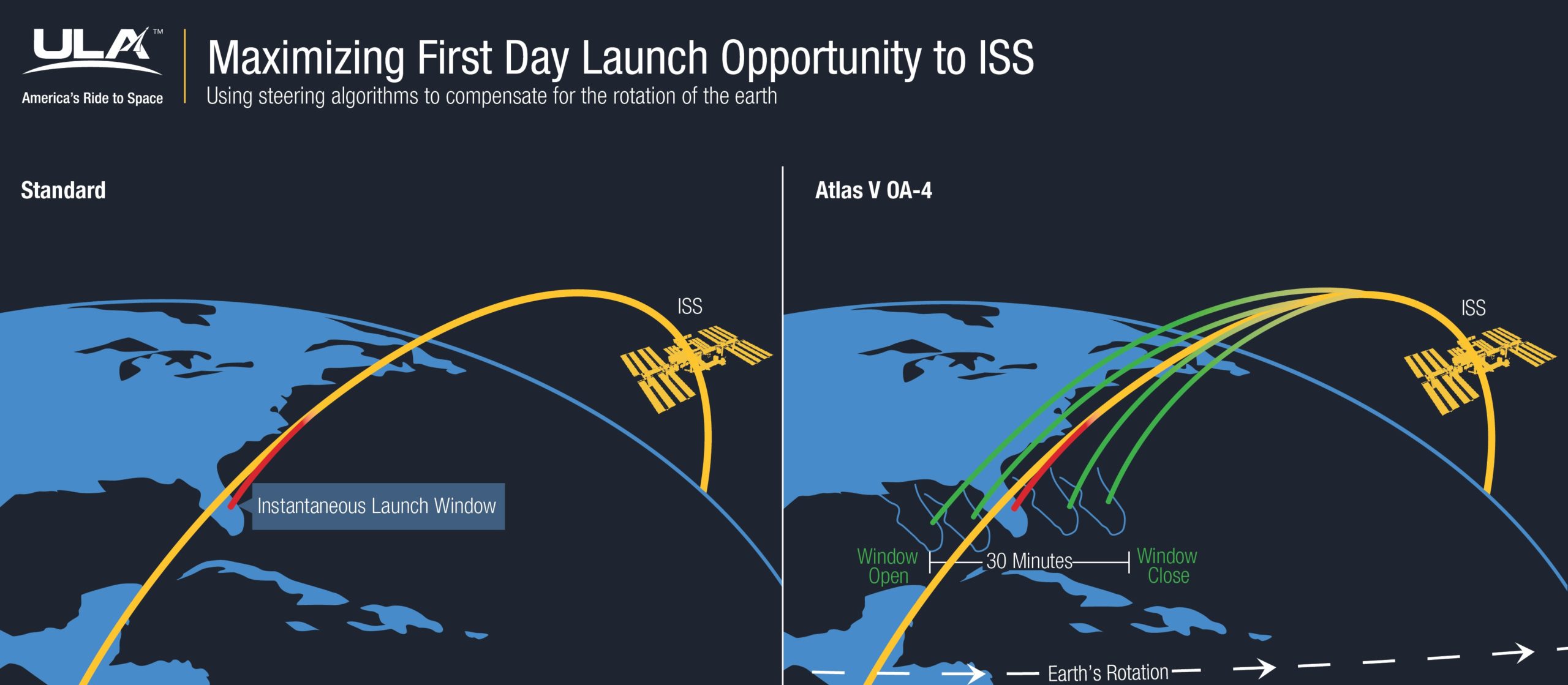 ULA™
America's Ride to Space

Maximizing First Day Launch Opportunity to ISS
Using steering algorithms to compensate for the rotation of the earth

Standard

ISS

Instantaneous Launch Window

Atlas V OA-4

ISS

Window Open

30 Minutes

Window Close

Earth's Rotation